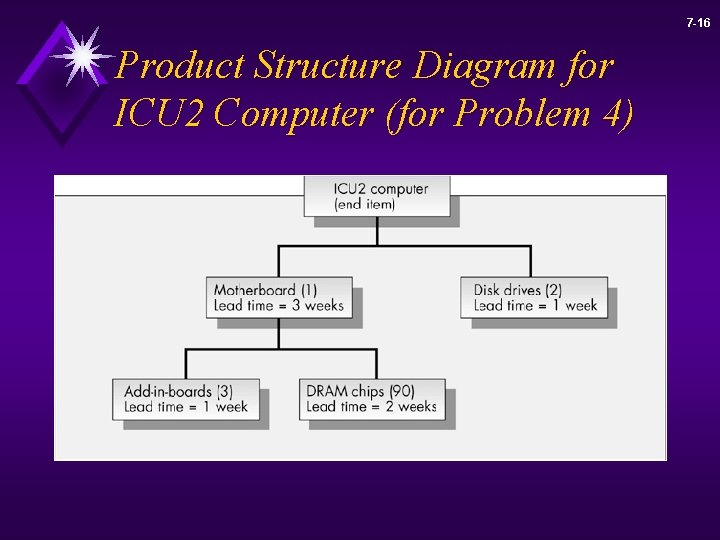 7-16

Product Structure Diagram for ICU2 Computer (for Problem 4)

ICU2 computer
(end item)

Motherboard (1)
Lead time = 3 weeks

Disk drives (2)
Lead time = 1 week

Add-in-boards (3)
Lead time = 1 week

DRAM chips (90)
Lead time = 2 weeks